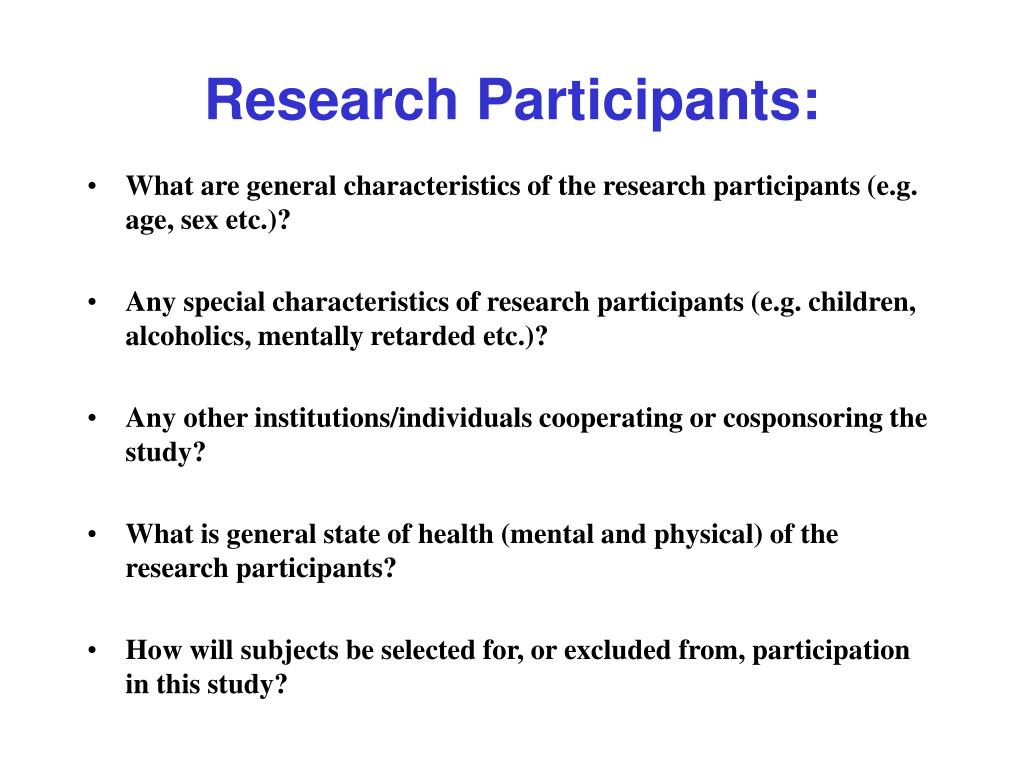 Research Participants:

• What are general characteristics of the research participants (e.g. age, sex etc.)?

• Any special characteristics of research participants (e.g. children, alcoholics, mentally retarded etc.)?

• Any other institutions/individuals cooperating or cosponsoring the study?

• What is general state of health (mental and physical) of the research participants?

• How will subjects be selected for, or excluded from, participation in this study?